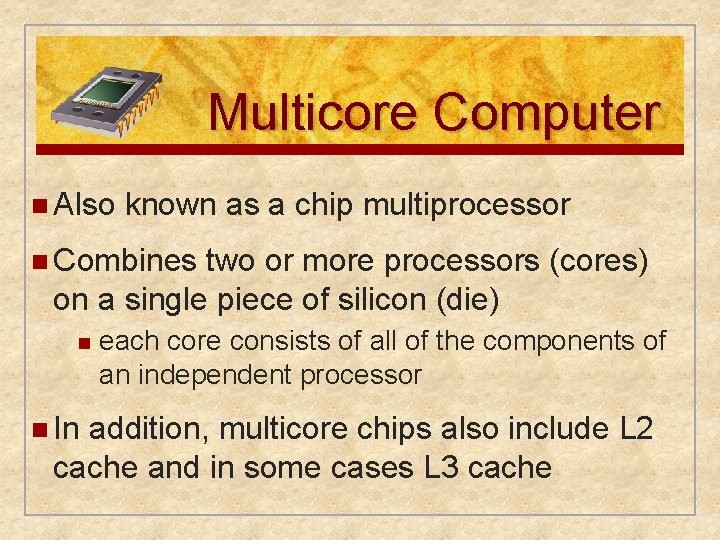 Multicore Computer

Also known as a chip multiprocessor

Combines two or more processors (cores) on a single piece of silicon (die)

each core consists of all of the components of an independent processor

In addition, multicore chips also include L2 cache and in some cases L3 cache